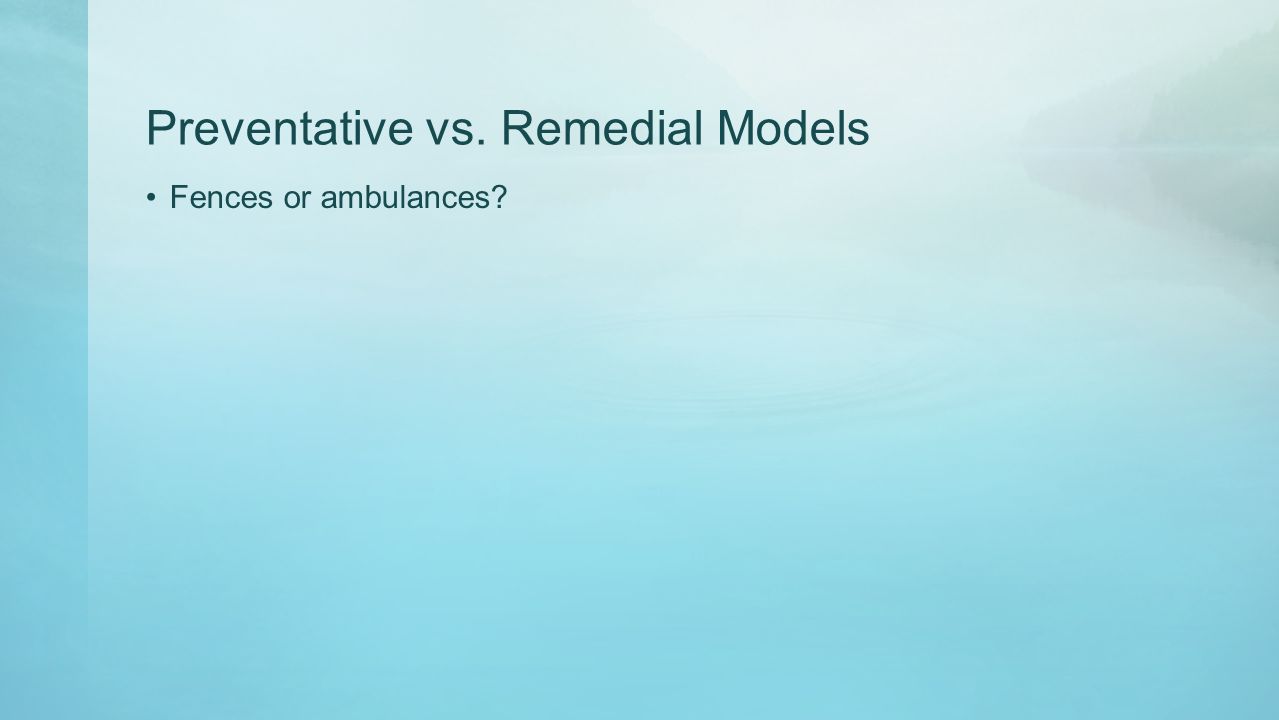 Preventative vs. Remedial Models

• Fences or ambulances?